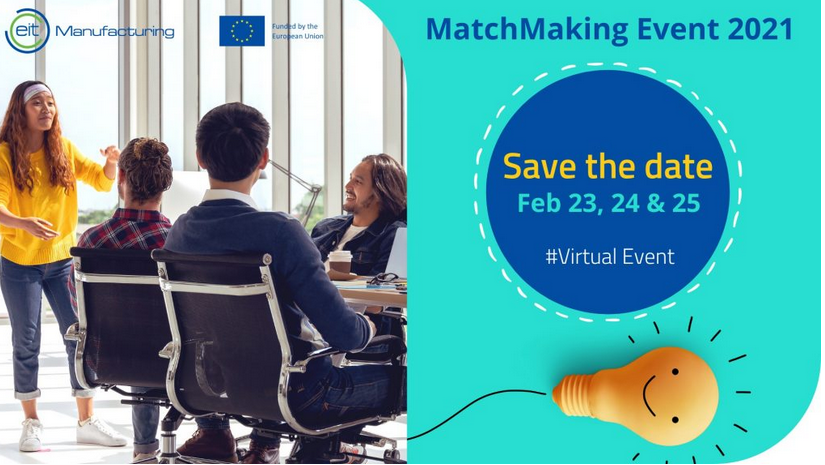 eit Manufacturing

Funded by the European Union

MatchMaking Event 2021

Save the date
Feb 23, 24 & 25

#Virtual Event